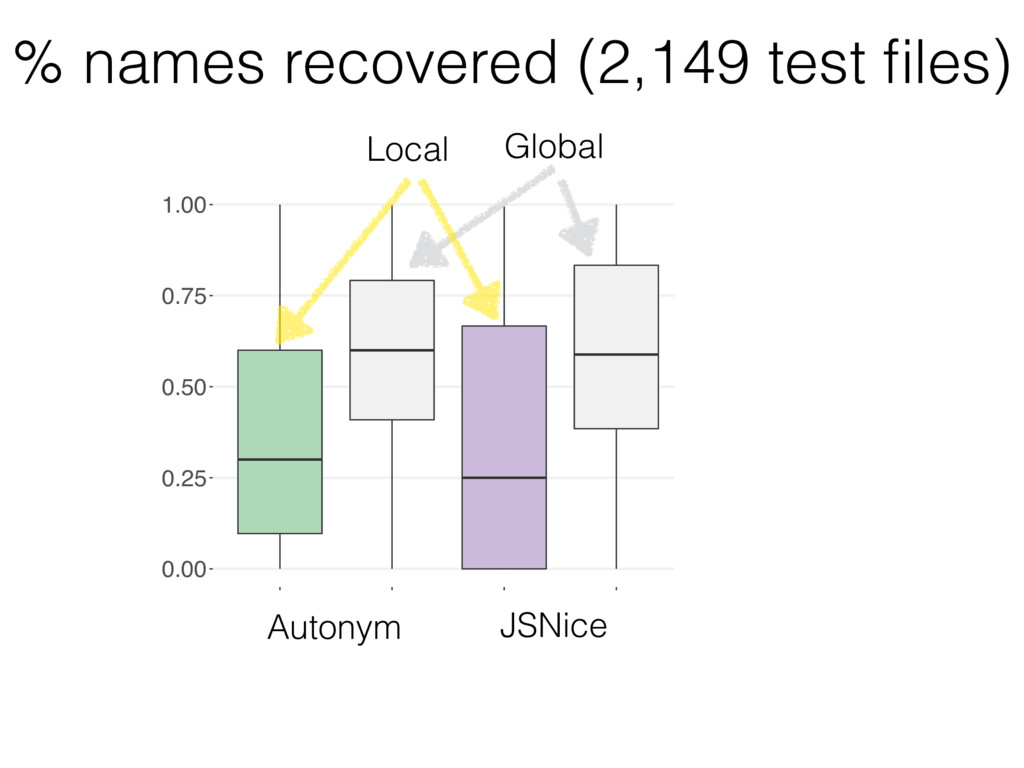 % names recovered (2,149 test files)

Local

Global

1.00

0.75

0.50

0.25

0.00

Autonym

JSNice